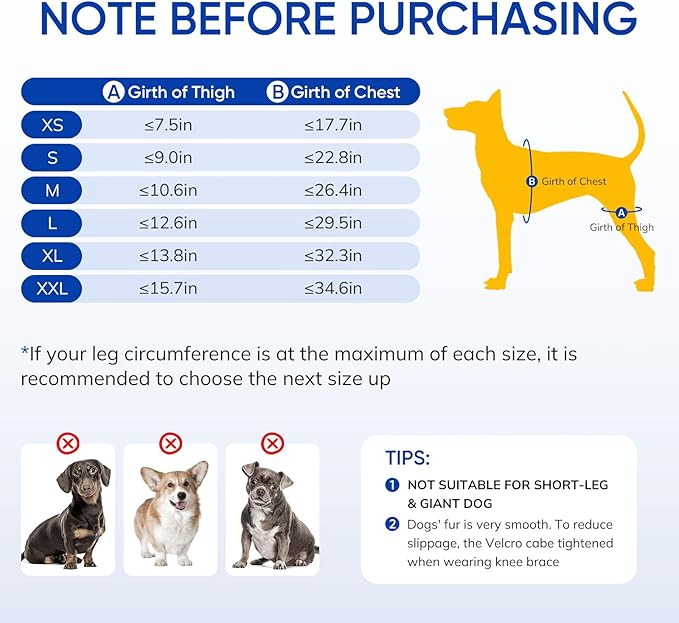 NOTE BEFORE PURCHASING

| | A Girth of Thigh | B Girth of Chest |
|---|---|---|
| XS | ≤7.5in | ≤17.7in |
| S | ≤9.0in | ≤22.8in |
| M | ≤10.6in | ≤26.4in |
| L | ≤12.6in | ≤29.5in |
| XL | ≤13.8in | ≤32.3in |
| XXL | ≤15.7in | ≤34.6in |

B Girth of Chest

A Girth of Thigh

*If your leg circumference is at the maximum of each size, it is recommended to choose the next size up

TIPS:

1 NOT SUITABLE FOR SHORT-LEG & GIANT DOG

2 Dogs' fur is very smooth. To reduce slippage, the Velcro cabe tightened when wearing knee brace